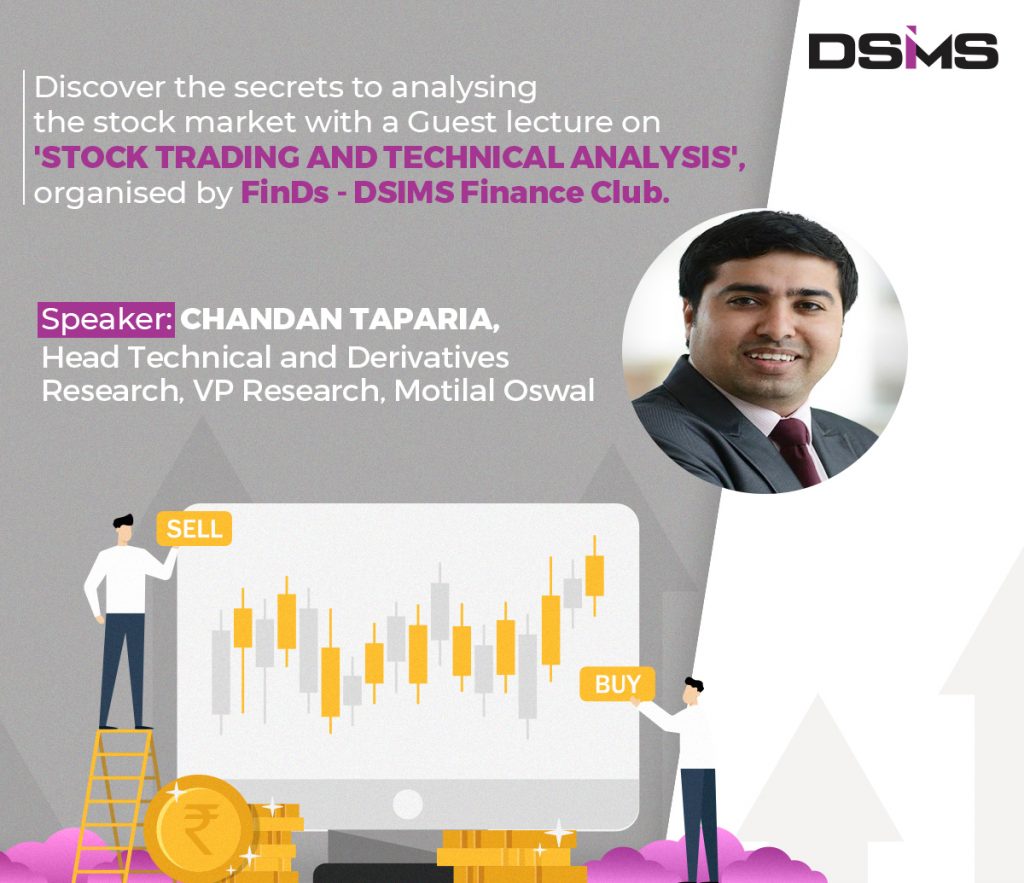 DSIMS

Discover the secrets to analysing the stock market with a Guest lecture on 'STOCK TRADING AND TECHNICAL ANALYSIS', organised by FinDs - DSIMS Finance Club.

Speaker: CHANDAN TAPARIA, Head Technical and Derivatives Research, VP Research, Motilal Oswal

SELL

BUY

₹